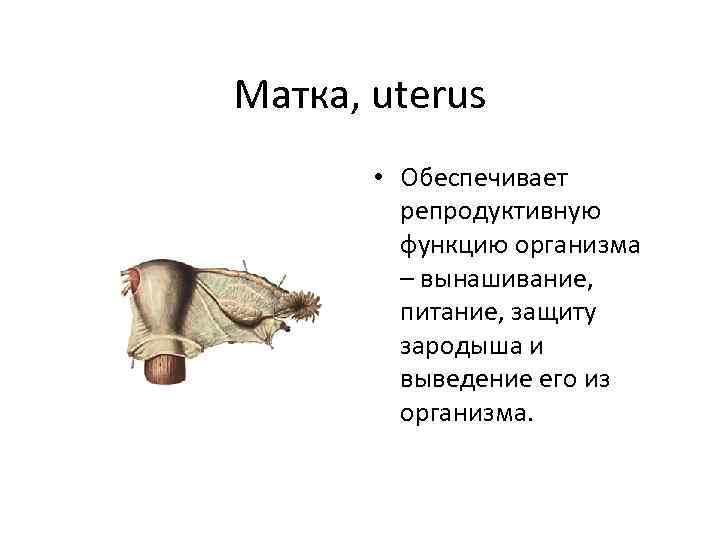 Матка, uterus

• Обеспечивает репродуктивную функцию организма – вынашивание, питание, защиту зародыша и выведение его из организма.